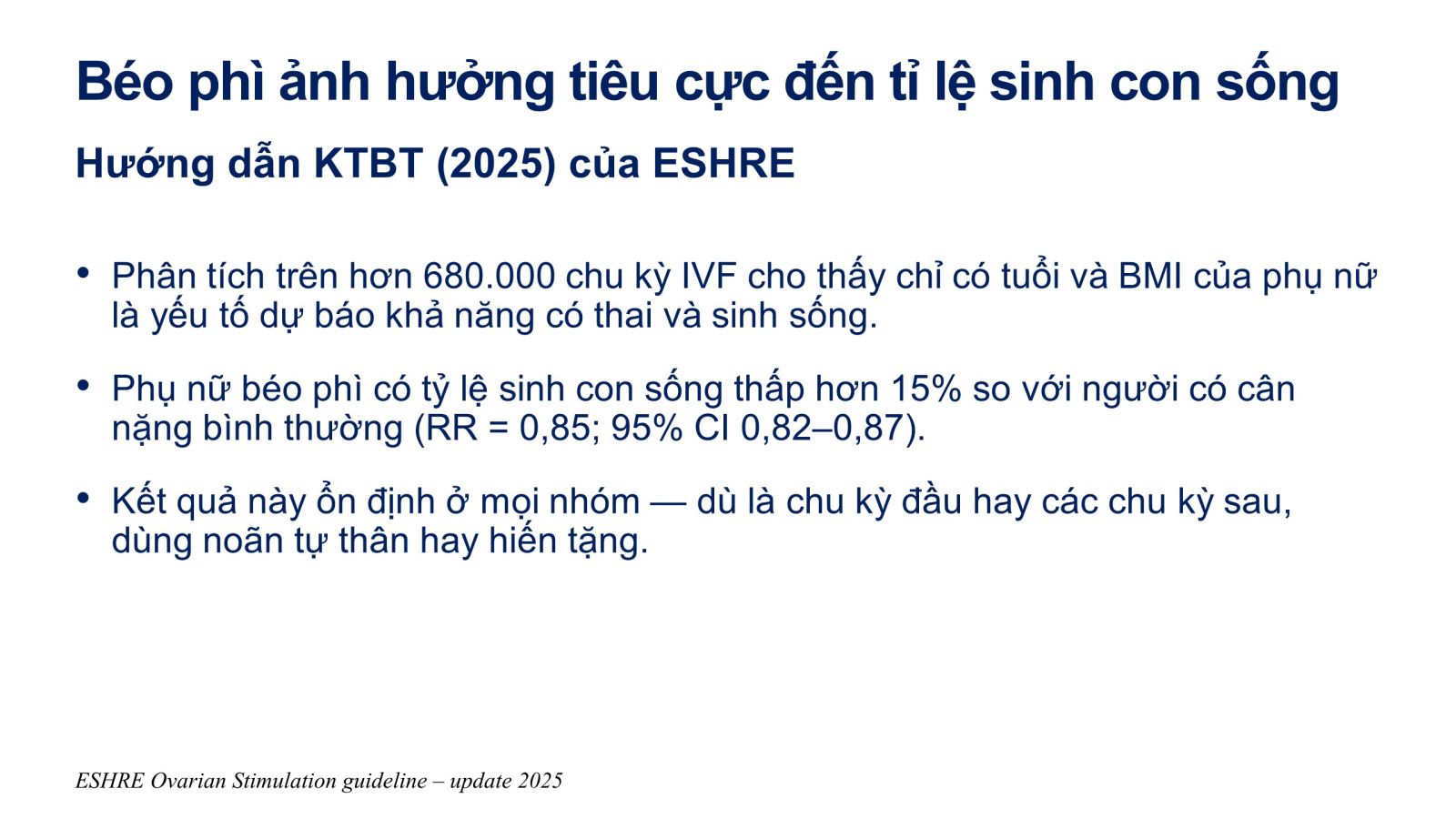 Béo phì ảnh hưởng tiêu cực đến tỉ lệ sinh con sống

Hướng dẫn KTBT (2025) của ESHRE

• Phân tích trên hơn 680.000 chu kỳ IVF cho thấy chỉ có tuổi và BMI của phụ nữ là yếu tố dự báo khả năng có thai và sinh sống.

• Phụ nữ béo phì có tỷ lệ sinh con sống thấp hơn 15% so với người có cân nặng bình thường (RR = 0,85; 95% CI 0,82–0,87).

• Kết quả này ổn định ở mọi nhóm — dù là chu kỳ đầu hay các chu kỳ sau, dùng noãn tự thân hay hiến tặng.

ESHRE Ovarian Stimulation guideline – update 2025